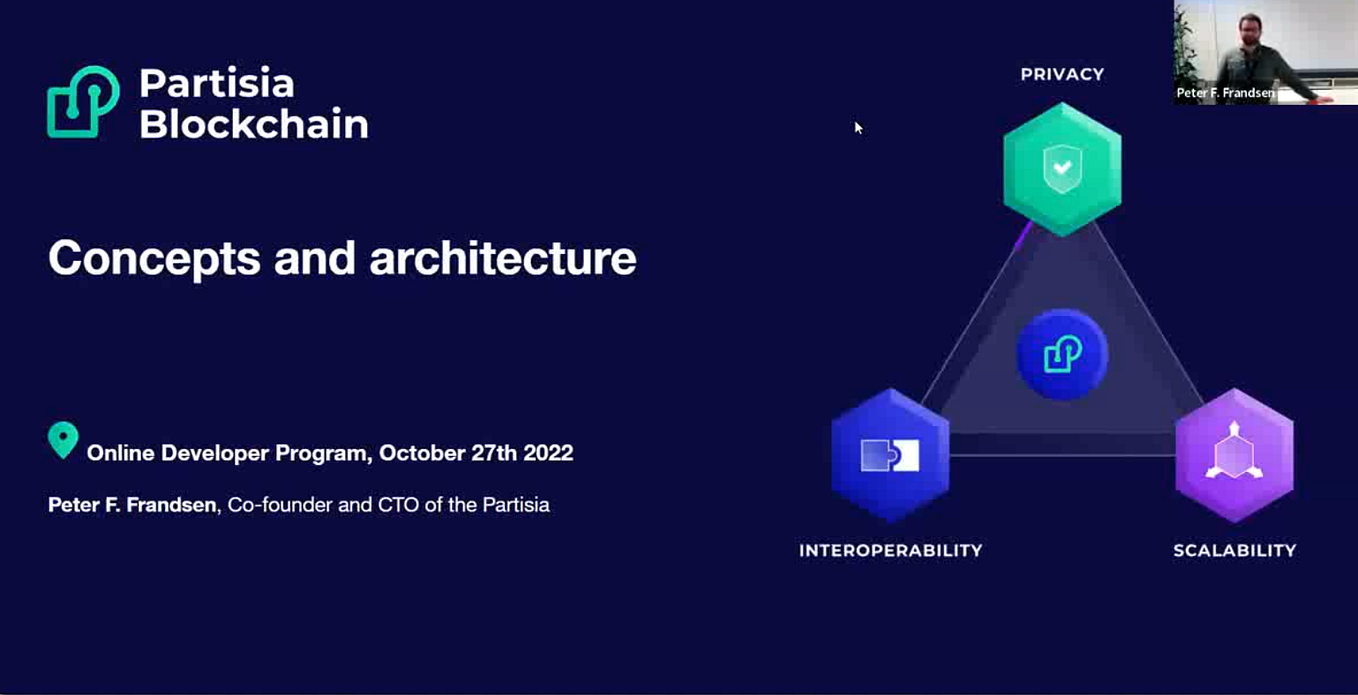 Partisia Blockchain

Concepts and architecture

Online Developer Program, October 27th 2022

Peter F. Frandsen, Co-founder and CTO of the Partisia

PRIVACY

INTEROPERABILITY

SCALABILITY

Peter F. Frandsen